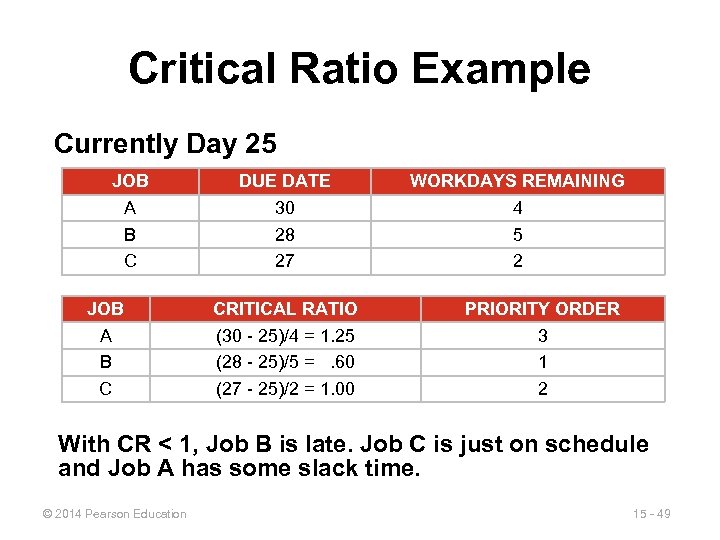 Critical Ratio Example

Currently Day 25

| JOB | DUE DATE | WORKDAYS REMAINING |
|---|---|---|
| A | 30 | 4 |
| B | 28 | 5 |
| C | 27 | 2 |

| JOB | CRITICAL RATIO | PRIORITY ORDER |
|---|---|---|
| A | (30 - 25)/4 = 1.25 | 3 |
| B | (28 - 25)/5 = .60 | 1 |
| C | (27 - 25)/2 = 1.00 | 2 |

With CR < 1, Job B is late. Job C is just on schedule and Job A has some slack time.

© 2014 Pearson Education

15 - 49